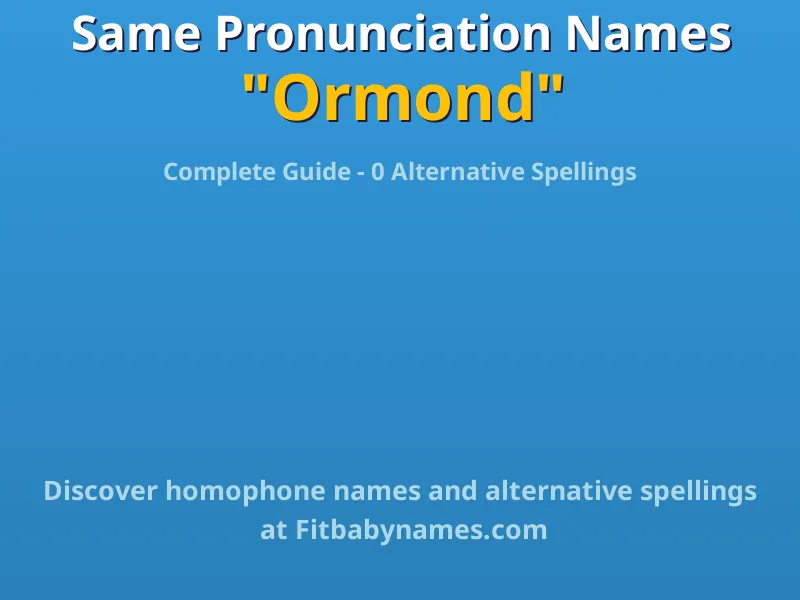 Same Pronunciation Names
"Ormond"

Complete Guide - 0 Alternative Spellings

Discover homophone names and alternative spellings at Fitbabynames.com